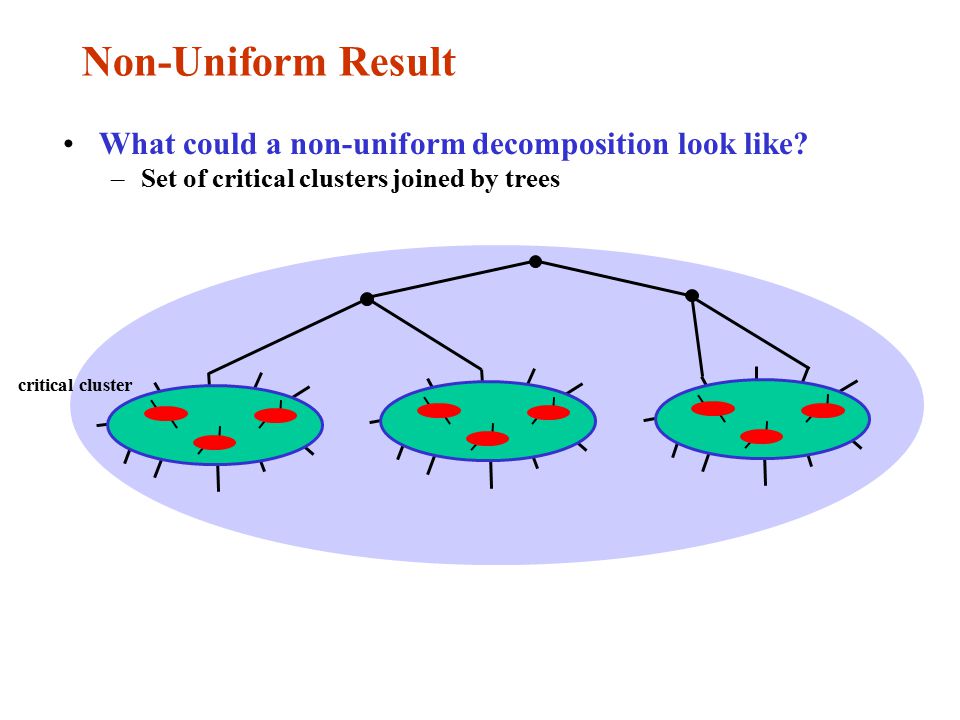 Non-Uniform Result

• What could a non-uniform decomposition look like?
– Set of critical clusters joined by trees

critical cluster